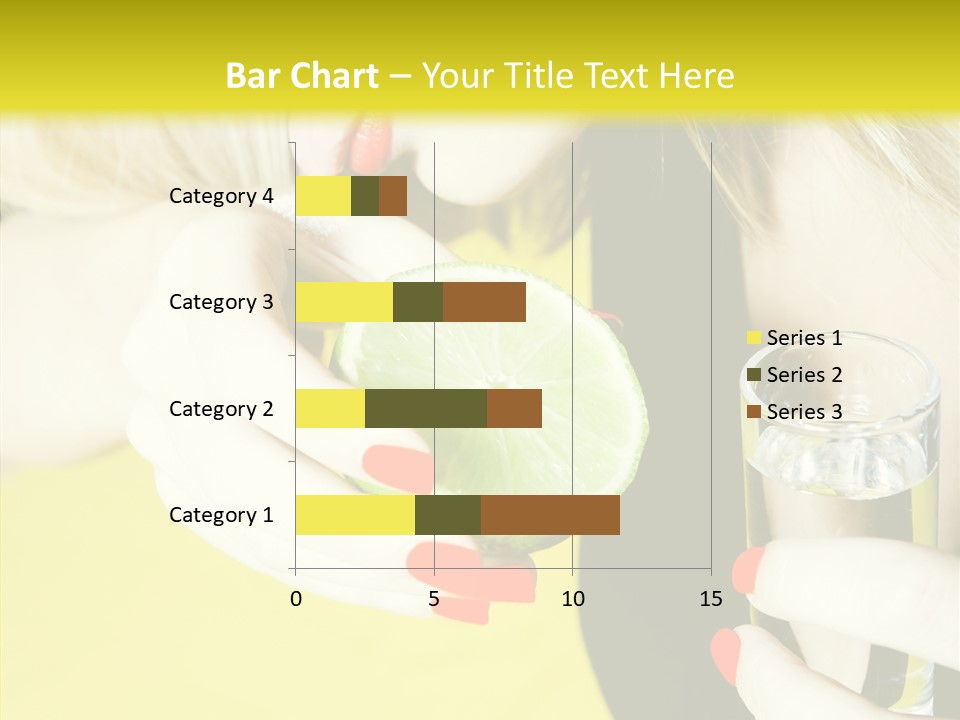 Bar Chart – Your Title Text Here

Category 4
Category 3
Category 2
Category 1

0
5
10
15

Series 1
Series 2
Series 3